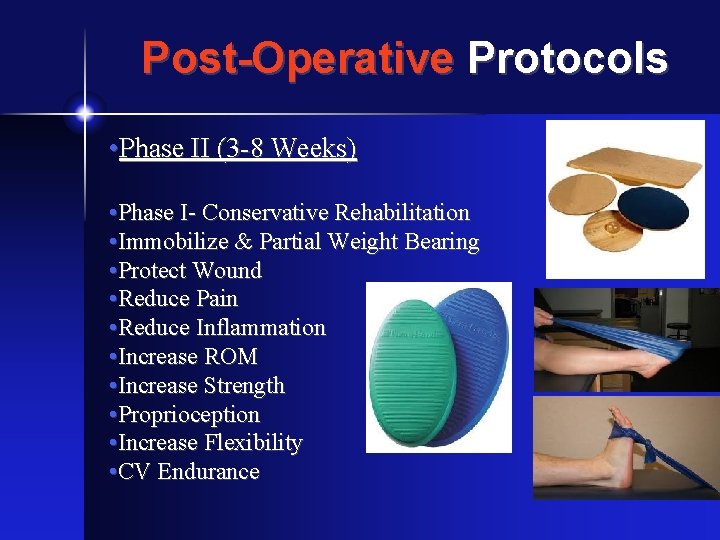 Post-Operative Protocols

•Phase II (3-8 Weeks)

•Phase I- Conservative Rehabilitation
•Immobilize & Partial Weight Bearing
•Protect Wound
•Reduce Pain
•Reduce Inflammation
•Increase ROM
•Increase Strength
•Proprioception
•Increase Flexibility
•CV Endurance